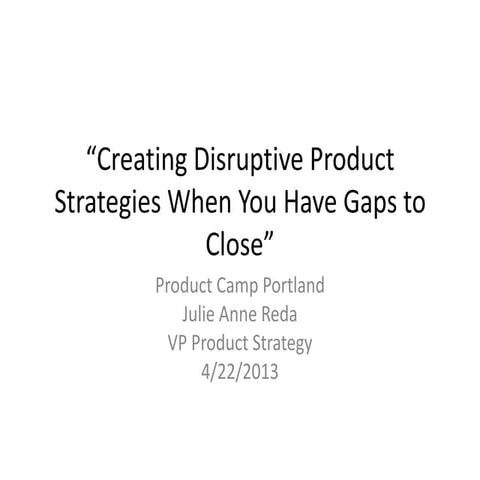 “Creating Disruptive Product Strategies When You Have Gaps to Close”

Product Camp Portland
Julie Anne Reda
VP Product Strategy
4/22/2013